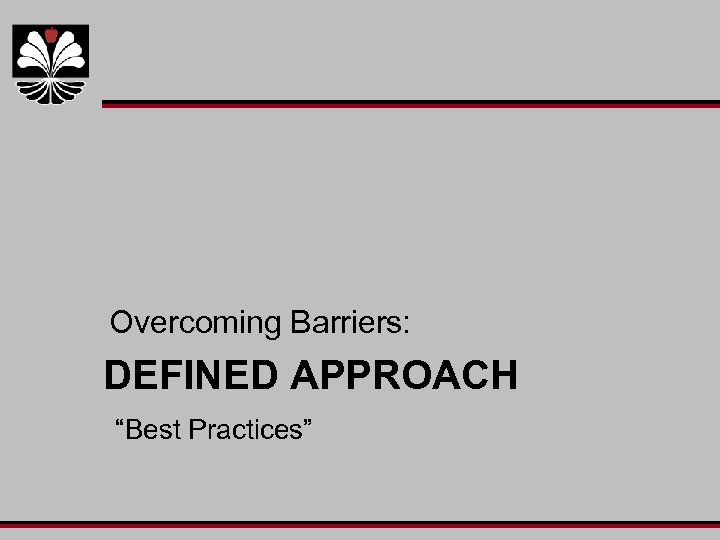 Overcoming Barriers:

DEFINED APPROACH

“Best Practices”